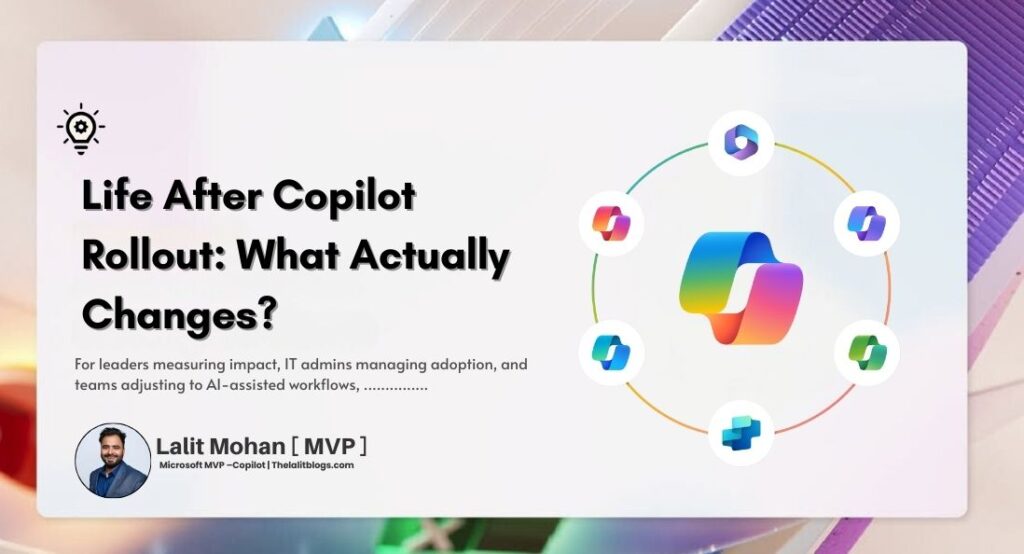 Life After Copilot Rollout: What Actually Changes?

For leaders measuring impact, IT admins managing adoption, and teams adjusting to AI-assisted workflows, ...............

Lalit Mohan [ MVP ]
Microsoft MVP –Copilot | Thelalitblogs.com